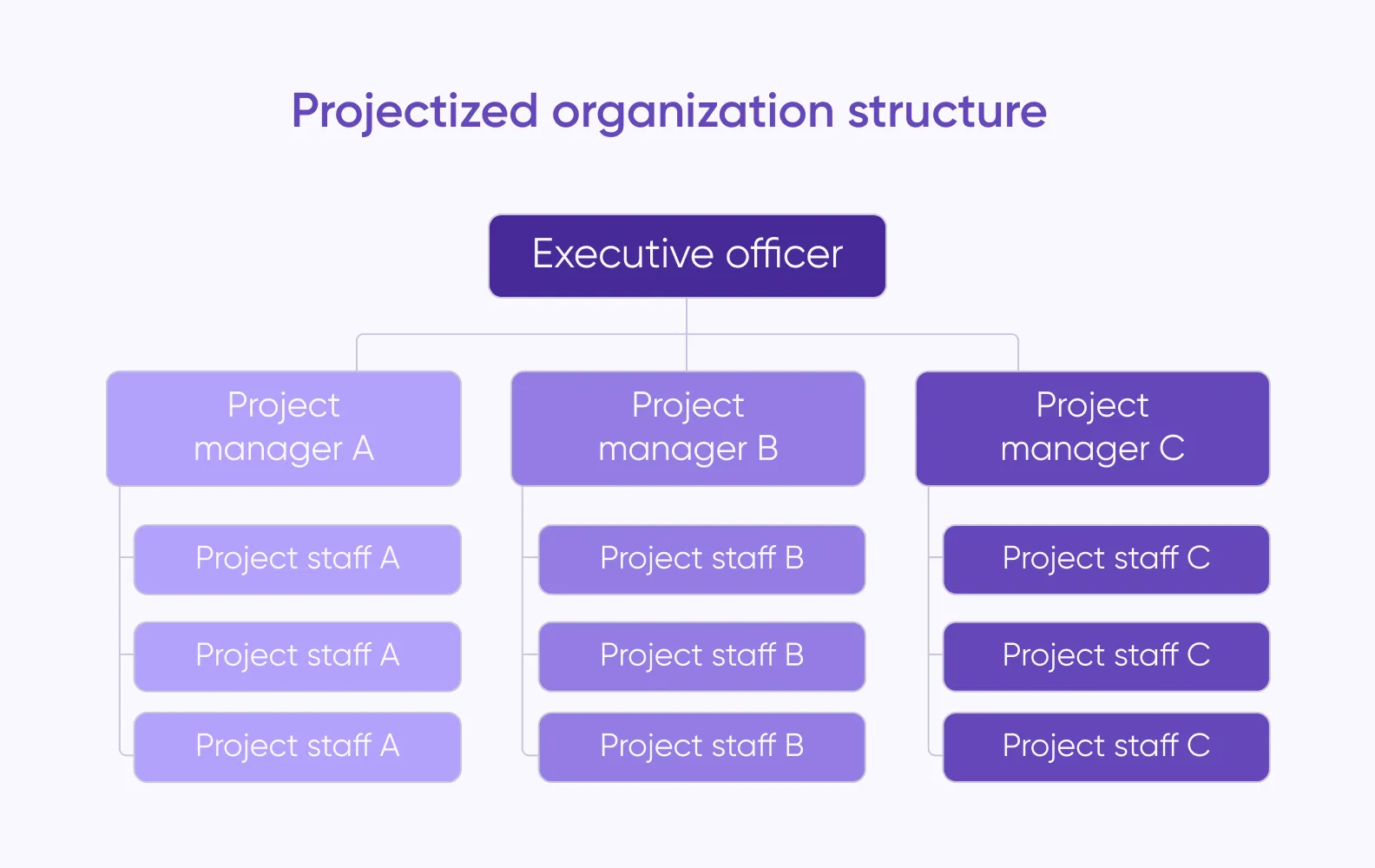 Projectized organization structure

Executive officer

Project manager A

Project staff A

Project staff A

Project staff A

Project manager B

Project staff B

Project staff B

Project staff B

Project manager C

Project staff C

Project staff C

Project staff C